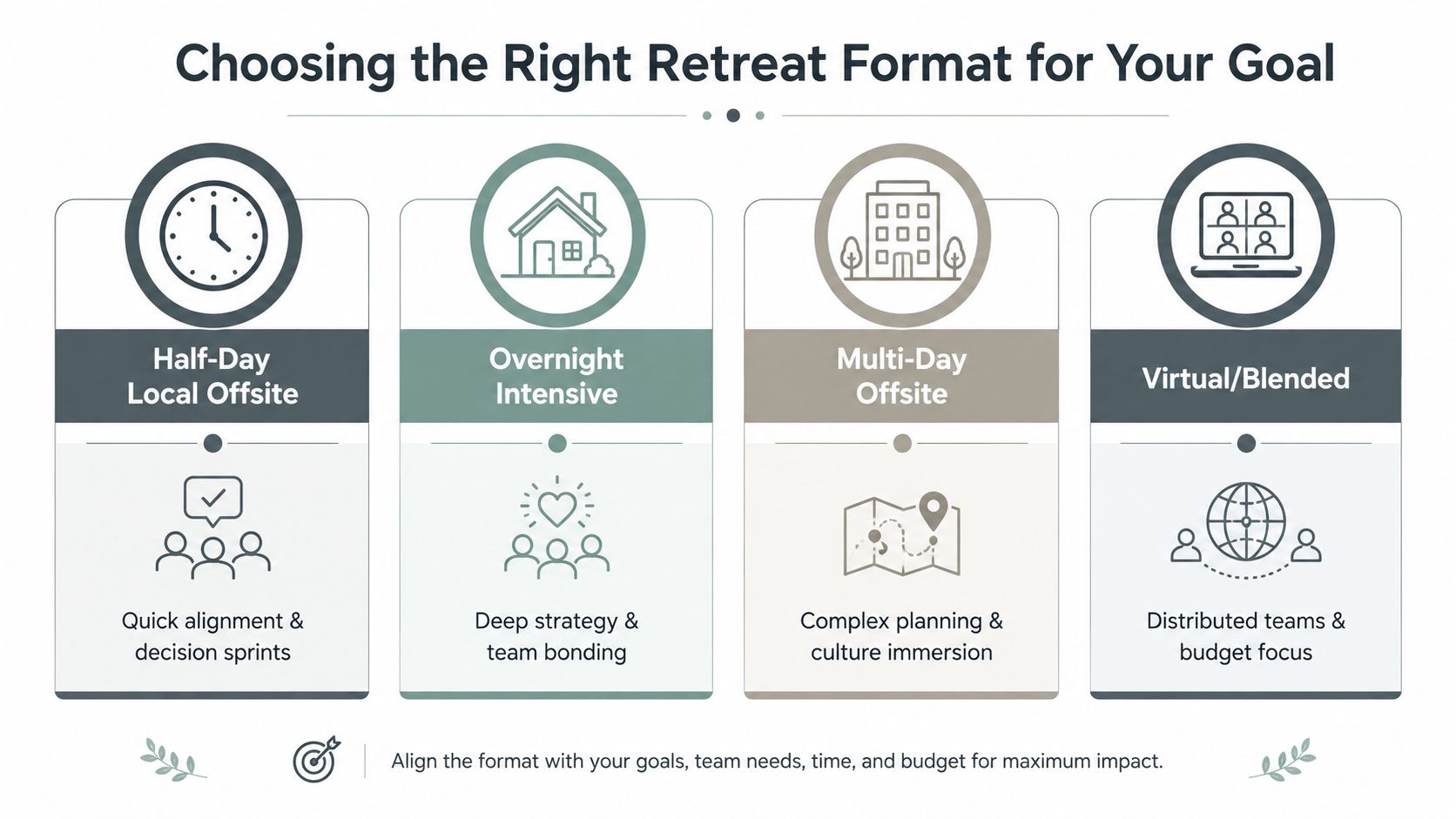 Choosing the Right Retreat Format for Your Goal

Half-Day Local Offsite

Quick alignment & decision sprints

Overnight Intensive

Deep strategy & team bonding

Multi-Day Offsite

Complex planning & culture immersion

Virtual/Blended

Distributed teams & budget focus

Align the format with your goals, team needs, time, and budget for maximum impact.